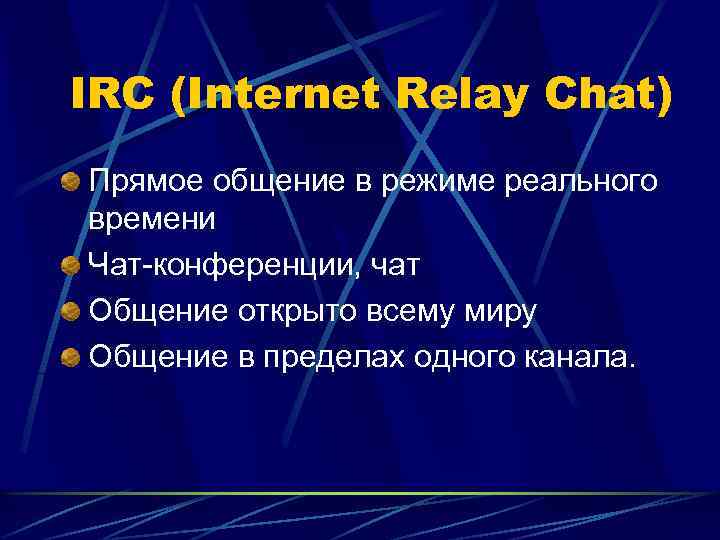 IRC (Internet Relay Chat)

Прямое общение в режиме реального времени

Чат-конференции, чат

Общение открыто всему миру

Общение в пределах одного канала.